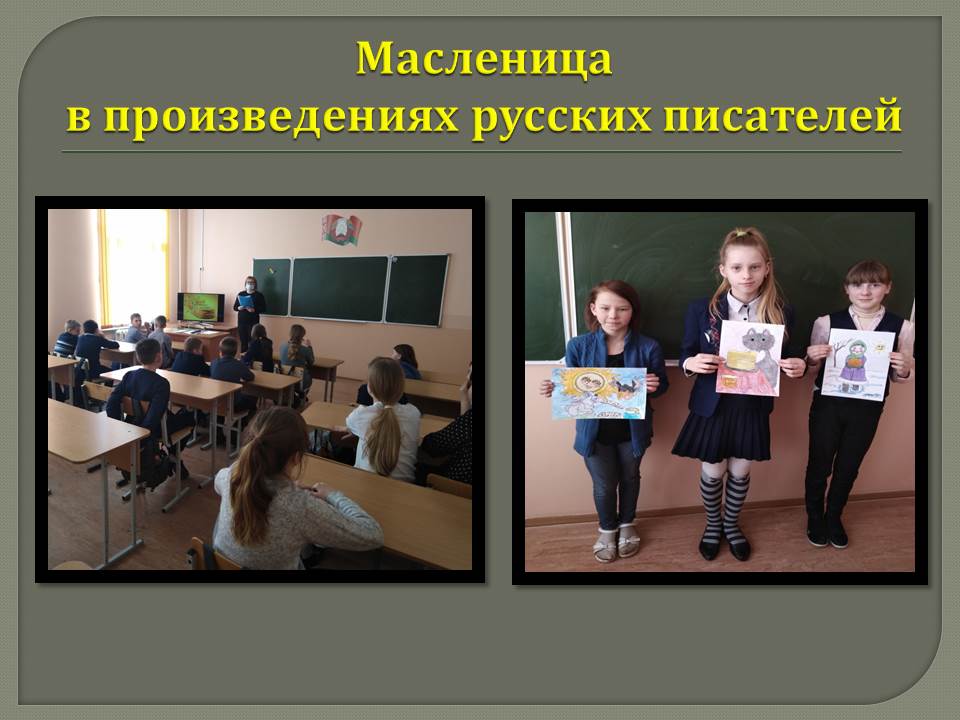 Масленица
в произведениях русских писателей